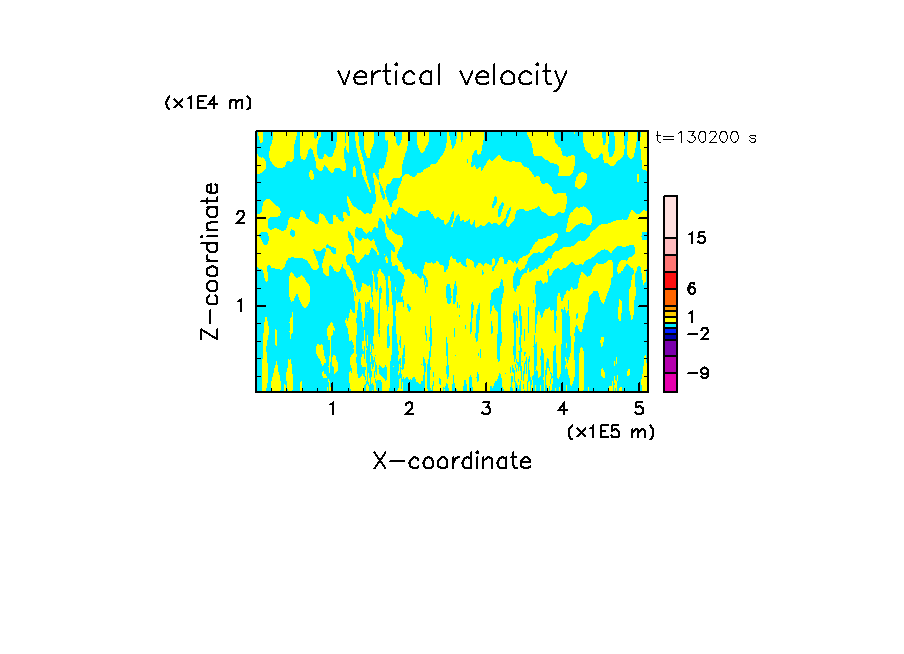 vertical velocity

(x1E4 m)

t=130200 s

Z-coordinate

2

1

15

6

1

−2

−9

1 2 3 4 5

(x1E5 m)

X-coordinate